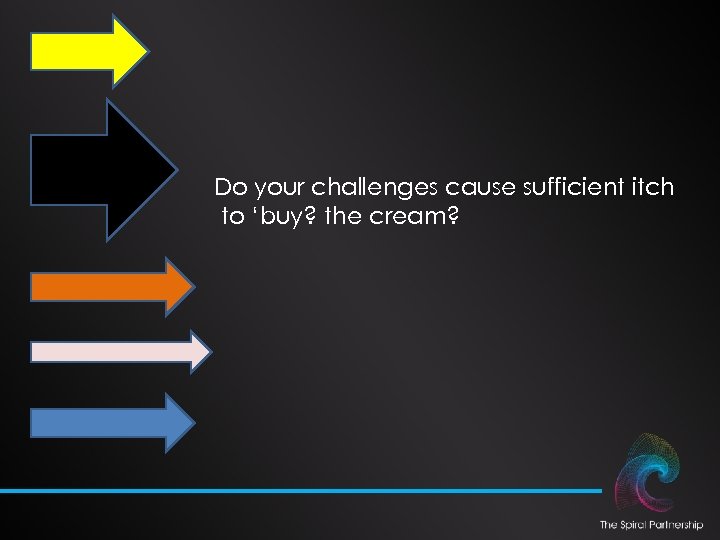 Do your challenges cause sufficient itch to ‘buy? the cream?

The Spiral Partnership